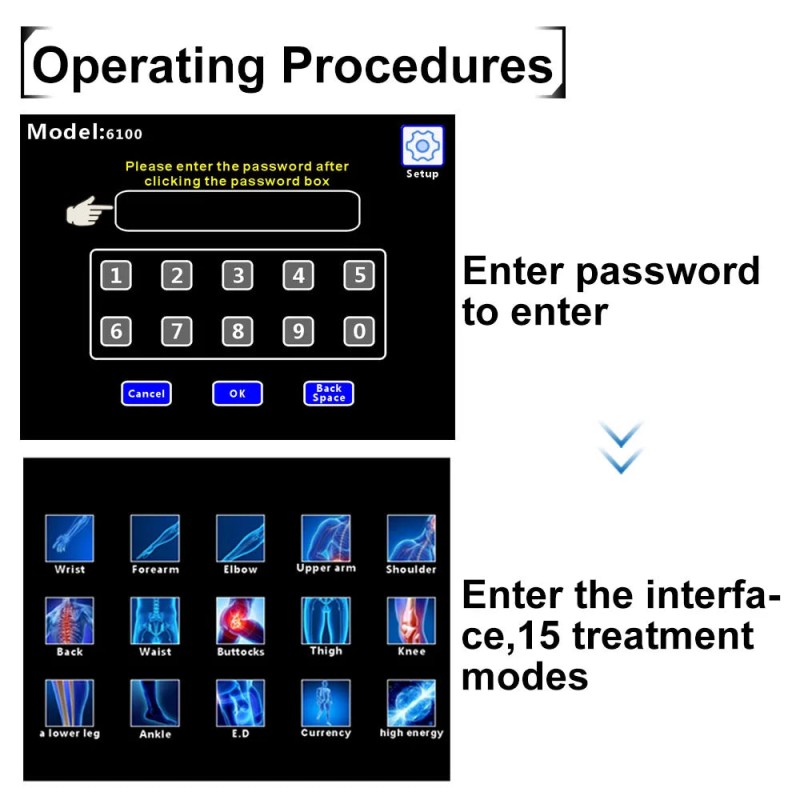 Operating Procedures

Model:6100

Setup

Please enter the password after clicking the password box

1 2 3 4 5
6 7 8 9 0

Cancel OK Back Space

Enter password to enter

Wrist Forearm Elbow Upper arm Shoulder
Back Waist Buttocks Thigh Knee
a lower leg Ankle E.D Currency high energy

Enter the interface,15 treatment modes